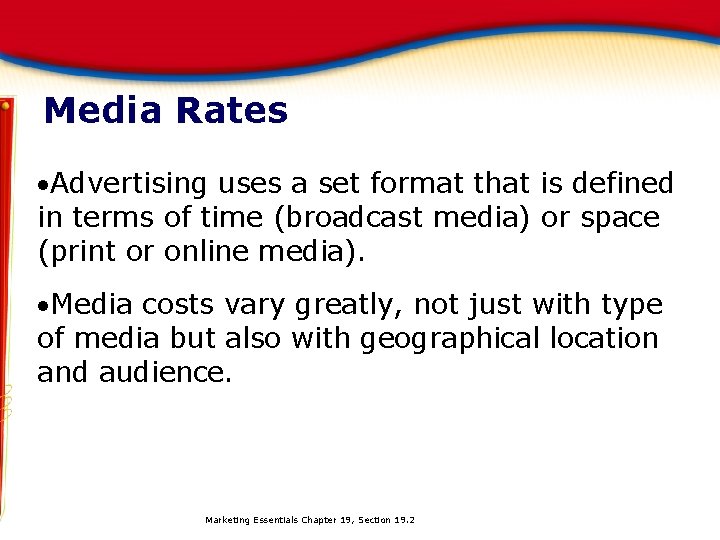 Media Rates

•Advertising uses a set format that is defined in terms of time (broadcast media) or space (print or online media).

•Media costs vary greatly, not just with type of media but also with geographical location and audience.

Marketing Essentials Chapter 19, Section 19.2